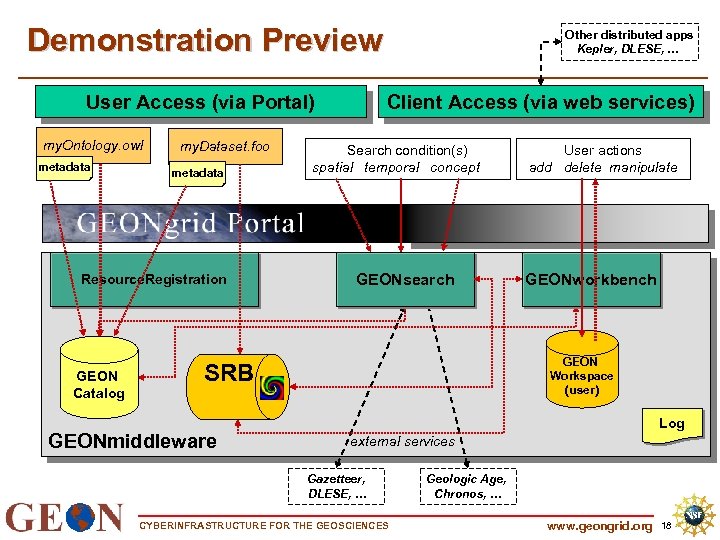 Demonstration Preview

Other distributed apps
Kepler, DLESE, …

User Access (via Portal)

Client Access (via web services)

myOntology.owl
metadata

myDataset.foo
metadata

Search condition(s)
spatial temporal concept

User actions
add delete manipulate

GEONgrid Portal

ResourceRegistration

GEONsearch

GEONworkbench

GEON
Catalog

SRB

GEON
Workspace
(user)

Log

GEONmiddleware

external services

Gazetteer,
DLESE, …

Geologic Age,
Chronos, …

GEON

CYBERINFRASTRUCTURE FOR THE GEOSCIENCES

www.geongrid.org 18

NSF